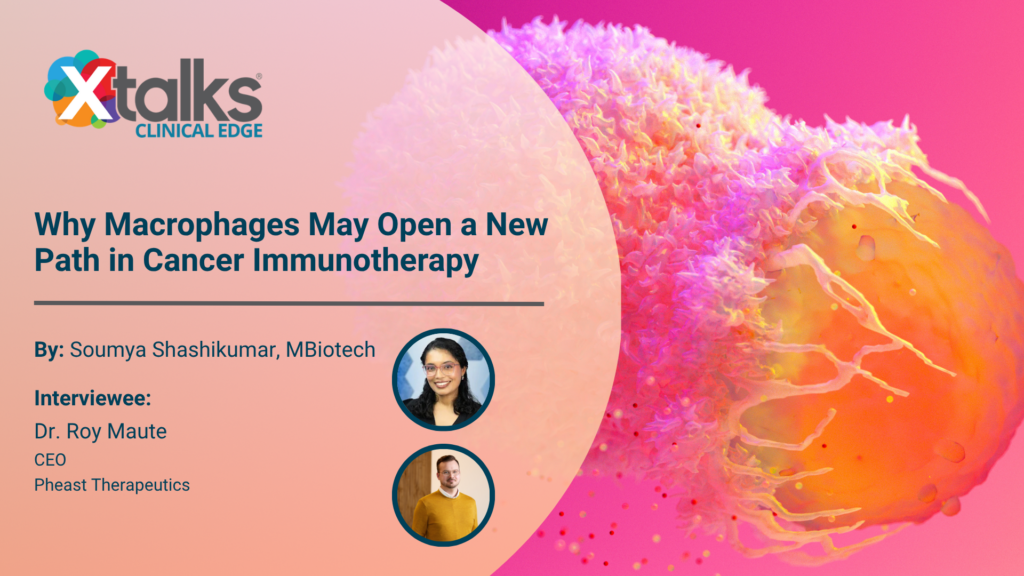 Xtalks®
CLINICAL EDGE

Why Macrophages May Open a New Path in Cancer Immunotherapy

By: Soumya Shashikumar, MBiotech

Interviewee:
Dr. Roy Maute
CEO
Pheast Therapeutics